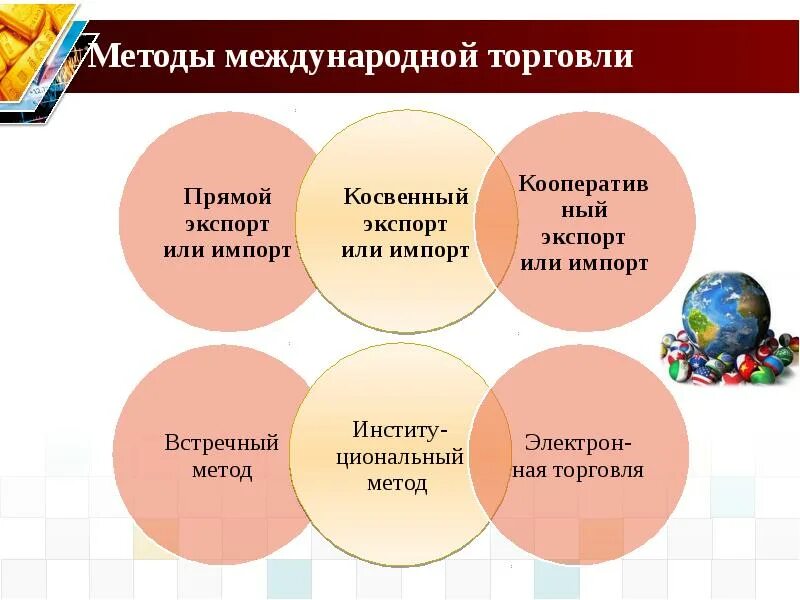 Методы международной торговли

Прямой экспорт или импорт

Косвенный экспорт или импорт

Кооперативный экспорт или импорт

Встречный метод

Институциональный метод

Электронная торговля